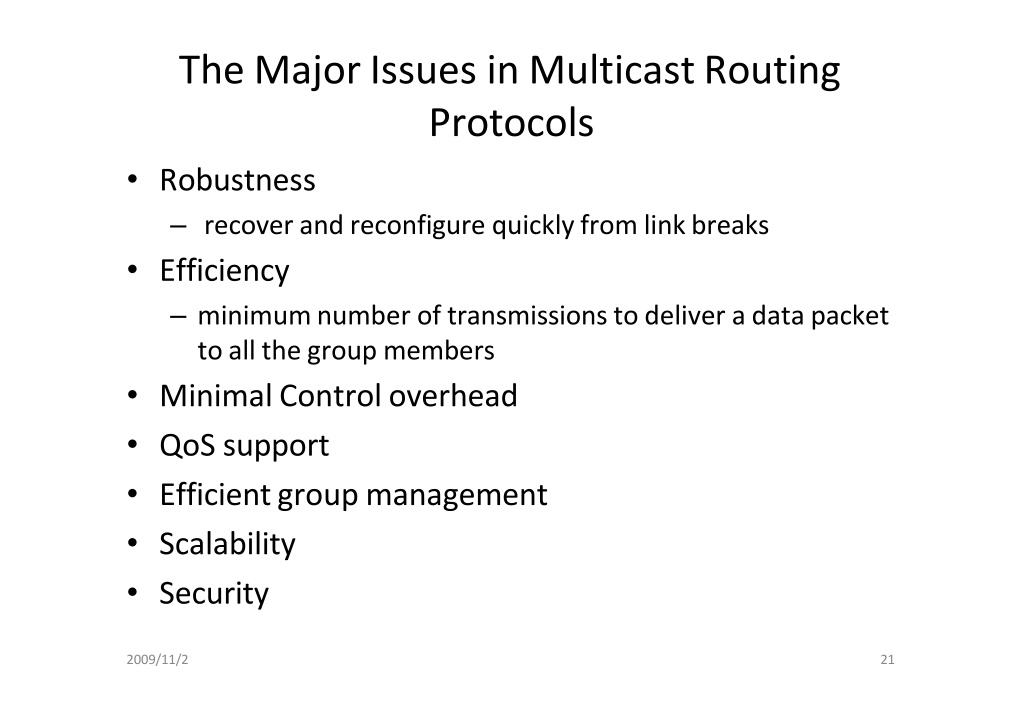 The Major Issues in Multicast Routing Protocols

• Robustness
  – recover and reconfigure quickly from link breaks
• Efficiency
  – minimum number of transmissions to deliver a data packet to all the group members
• Minimal Control overhead
• QoS support
• Efficient group management
• Scalability
• Security

2009/11/2

21